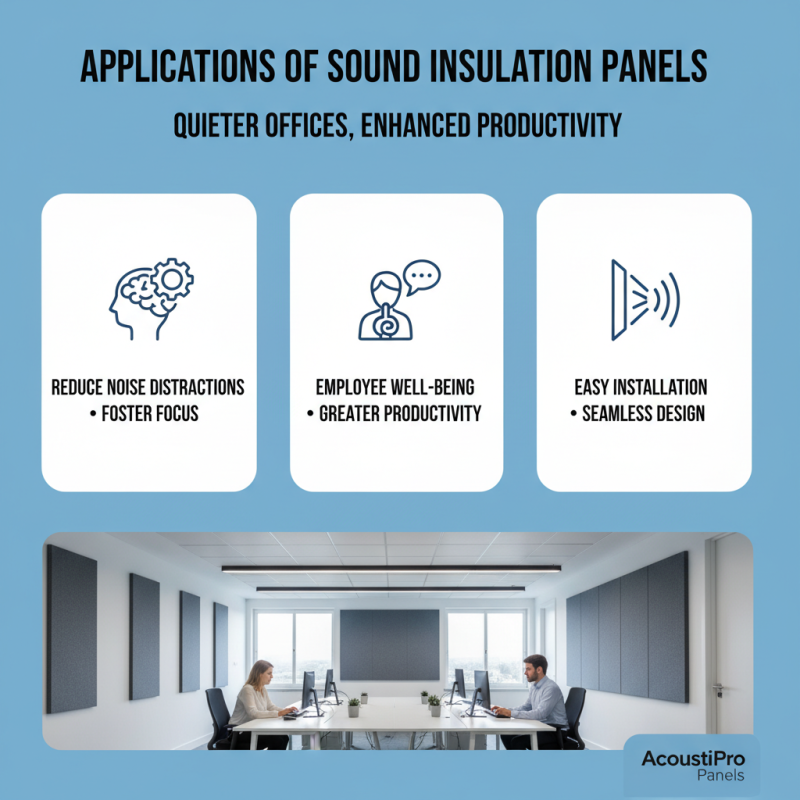 APPLICATIONS OF SOUND INSULATION PANELS

QUIETER OFFICES, ENHANCED PRODUCTIVITY

REDUCE NOISE DISTRACTIONS
• FOSTER FOCUS

EMPLOYEE WELL-BEING
• GREATER PRODUCTIVITY

EASY INSTALLATION
• SEAMLESS DESIGN

AcoustiPro
Panels